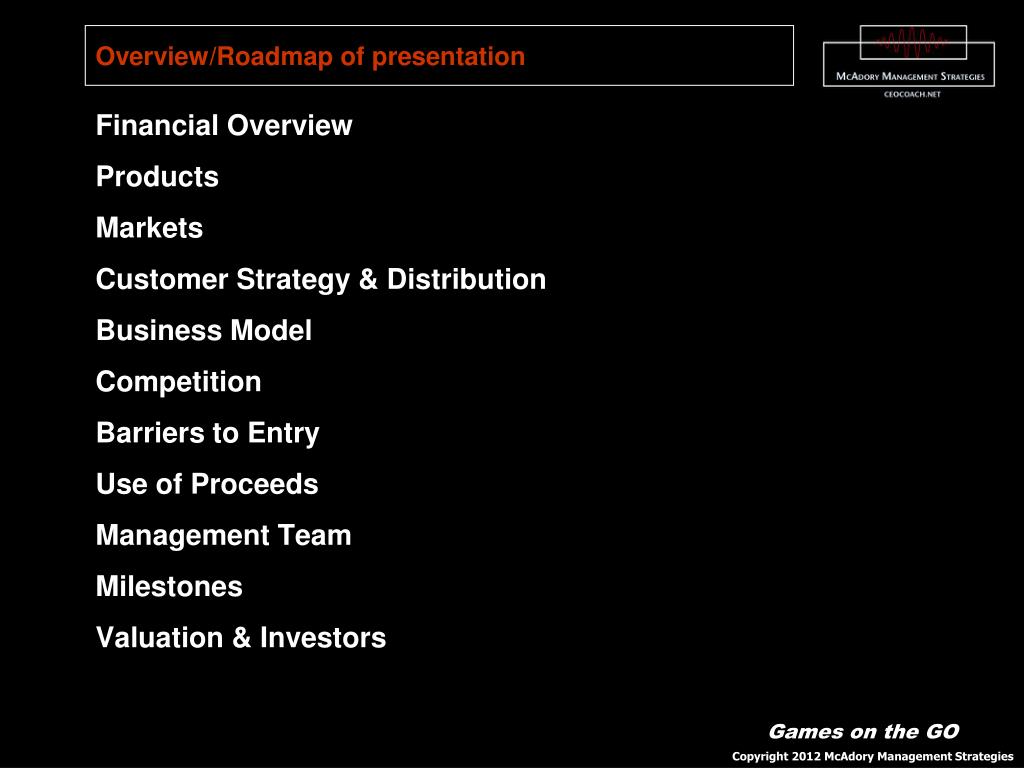 Overview/Roadmap of presentation

McAdory Management Strategies

CEOCOACH.NET

Financial Overview

Products

Markets

Customer Strategy & Distribution

Business Model

Competition

Barriers to Entry

Use of Proceeds

Management Team

Milestones

Valuation & Investors

Games on the GO

Copyright 2012 McAdory Management Strategies